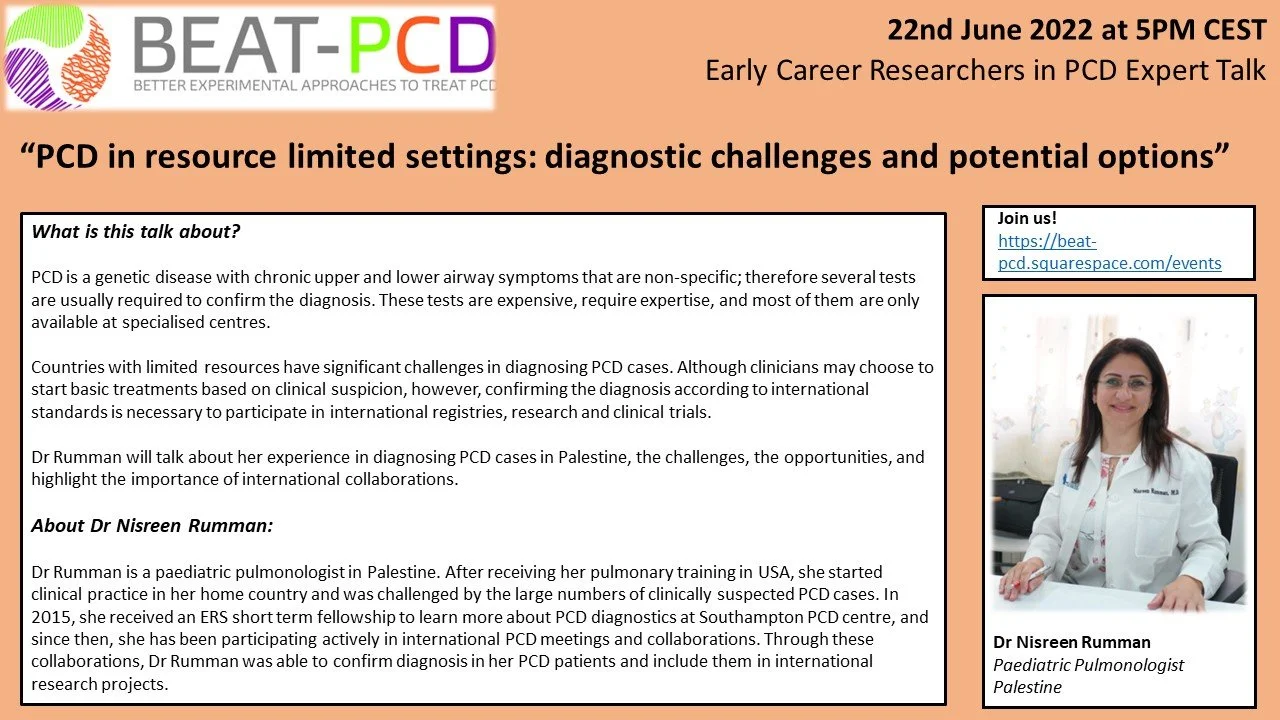 BEAT-PCD
BETTER EXPERIMENTAL APPROACHES TO TREAT PCD

22nd June 2022 at 5PM CEST
Early Career Researchers in PCD Expert Talk

“PCD in resource limited settings: diagnostic challenges and potential options”

What is this talk about?

PCD is a genetic disease with chronic upper and lower airway symptoms that are non-specific; therefore several tests are usually required to confirm the diagnosis. These tests are expensive, require expertise, and most of them are only available at specialised centres.

Countries with limited resources have significant challenges in diagnosing PCD cases. Although clinicians may choose to start basic treatments based on clinical suspicion, however, confirming the diagnosis according to international standards is necessary to participate in international registries, research and clinical trials.

Dr Rumman will talk about her experience in diagnosing PCD cases in Palestine, the challenges, the opportunities, and highlight the importance of international collaborations.

About Dr Nisreen Rumman:

Dr Rumman is a paediatric pulmonologist in Palestine. After receiving her pulmonary training in USA, she started clinical practice in her home country and was challenged by the large numbers of clinically suspected PCD cases. In 2015, she received an ERS short term fellowship to learn more about PCD diagnostics at Southampton PCD centre, and since then, she has been participating actively in international PCD meetings and collaborations. Through these collaborations, Dr Rumman was able to confirm diagnosis in her PCD patients and include them in international research projects.

Join us!
https://beat-pcd.squarespace.com/events

Dr Nisreen Rumman
Paediatric Pulmonologist
Palestine